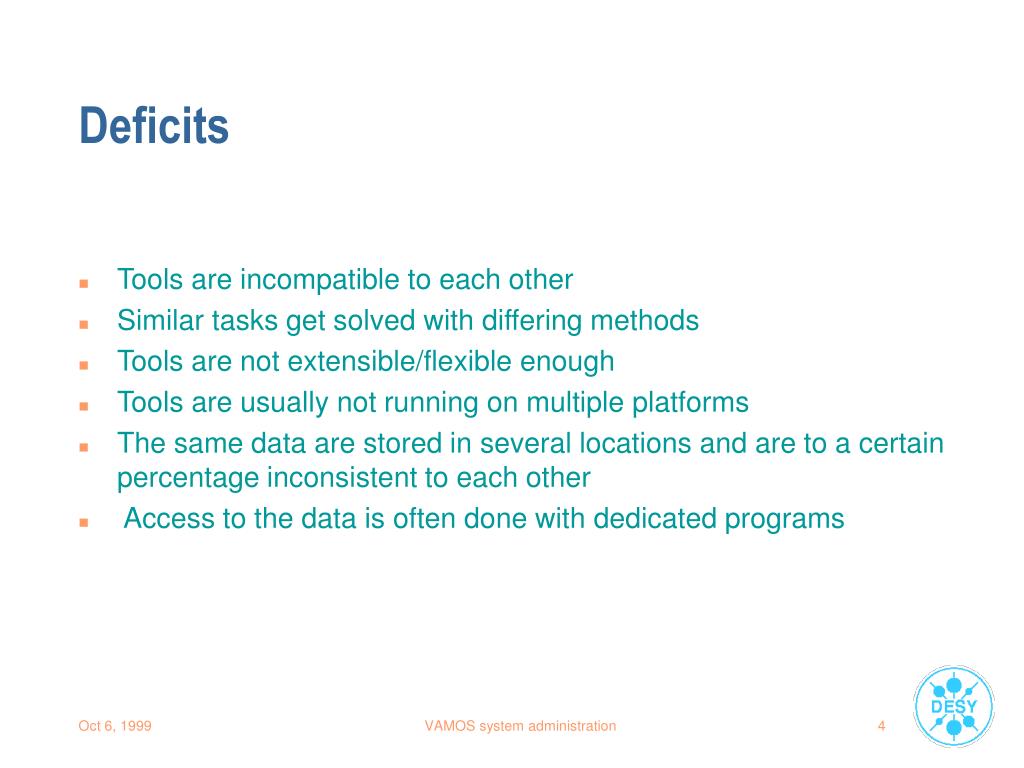 Deficits

- Tools are incompatible to each other
- Similar tasks get solved with differing methods
- Tools are not extensible/flexible enough
- Tools are usually not running on multiple platforms
- The same data are stored in several locations and are to a certain percentage inconsistent to each other
- Access to the data is often done with dedicated programs

Oct 6, 1999
VAMOS system administration
4
DESY